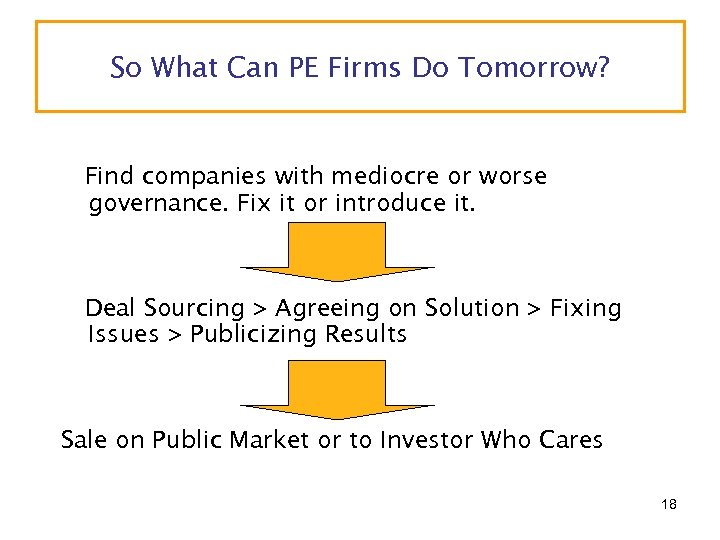 So What Can PE Firms Do Tomorrow?

Find companies with mediocre or worse governance. Fix it or introduce it.

Deal Sourcing > Agreeing on Solution > Fixing Issues > Publicizing Results

Sale on Public Market or to Investor Who Cares

18